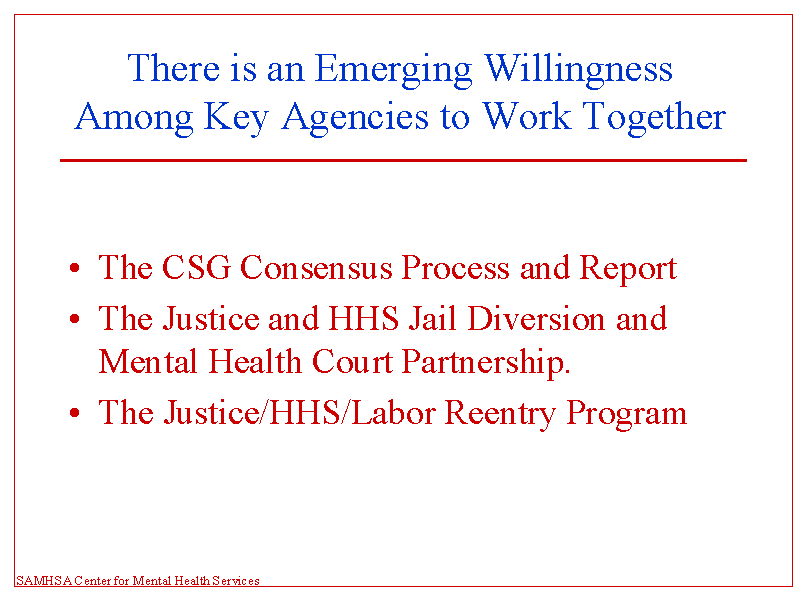 There is an Emerging Willingness Among Key Agencies to Work Together

• The CSG Consensus Process and Report
• The Justice and HHS Jail Diversion and Mental Health Court Partnership.
• The Justice/HHS/Labor Reentry Program

SAMHSA Center for Mental Health Services